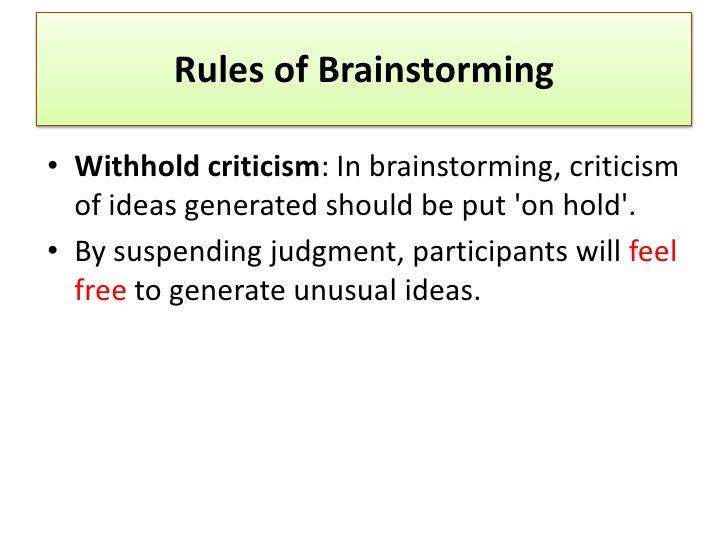 Rules of Brainstorming

• Withhold criticism: In brainstorming, criticism of ideas generated should be put 'on hold'.

• By suspending judgment, participants will feel free to generate unusual ideas.